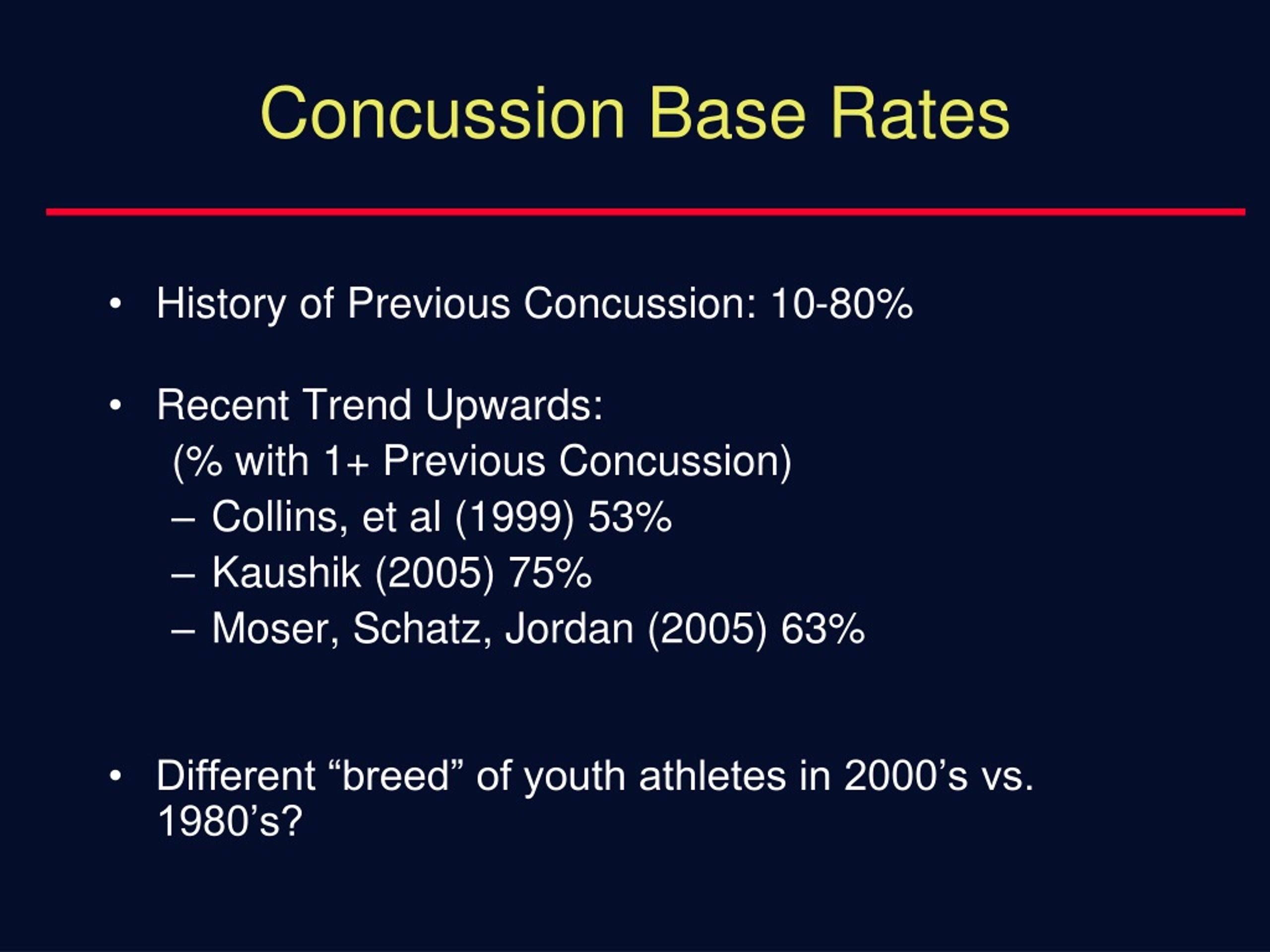 Concussion Base Rates

• History of Previous Concussion: 10-80%

• Recent Trend Upwards:
(% with 1+ Previous Concussion)
– Collins, et al (1999) 53%
– Kaushik (2005) 75%
– Moser, Schatz, Jordan (2005) 63%

• Different “breed” of youth athletes in 2000’s vs. 1980’s?